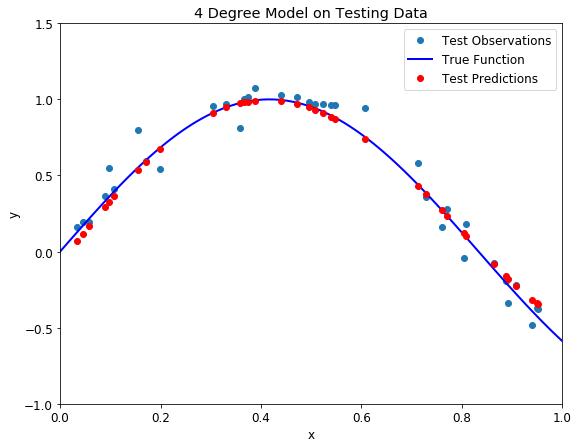 4 Degree Model on Testing Data

Test Observations
True Function
Test Predictions

1.5
1.0
0.5
0.0
−0.5
−1.0

y

0.0
0.2
0.4
0.6
0.8
1.0

x